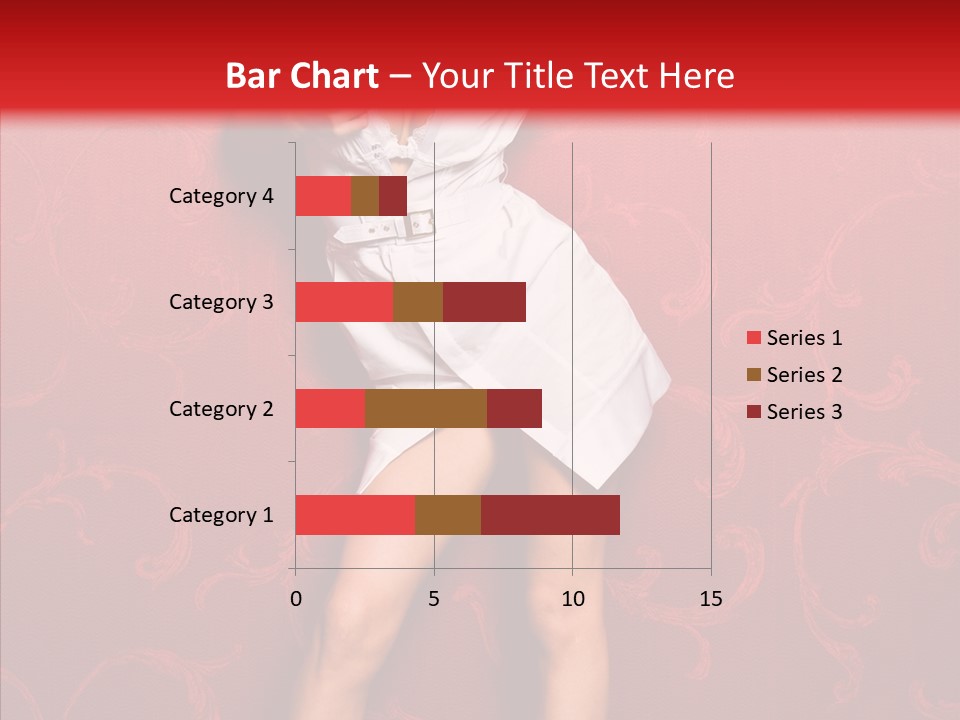 Bar Chart – Your Title Text Here

Category 4
Category 3
Category 2
Category 1

0
5
10
15

Series 1
Series 2
Series 3